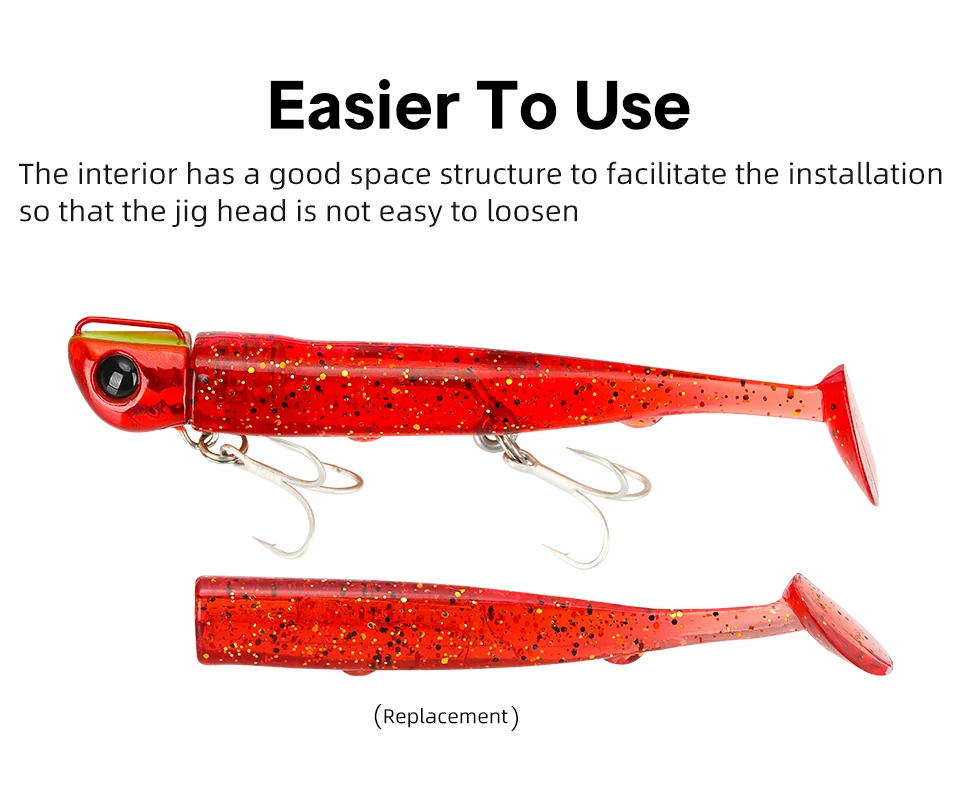 Easier To Use

The interior has a good space structure to facilitate the installation so that the jig head is not easy to loosen

(Replacement)